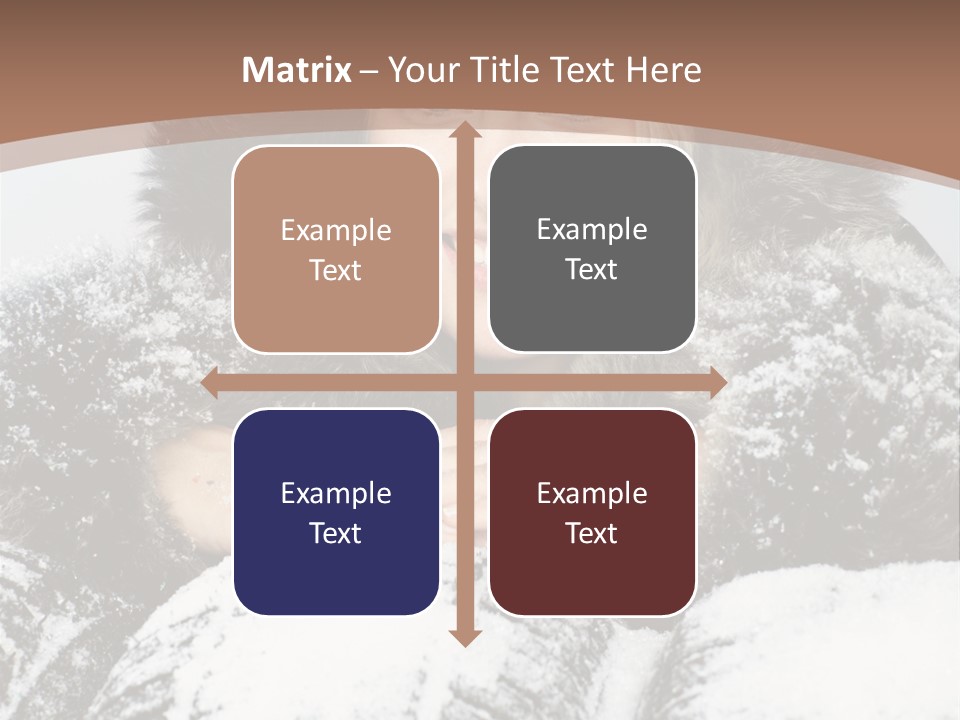 Matrix – Your Title Text Here

Example Text

Example Text

Example Text

Example Text